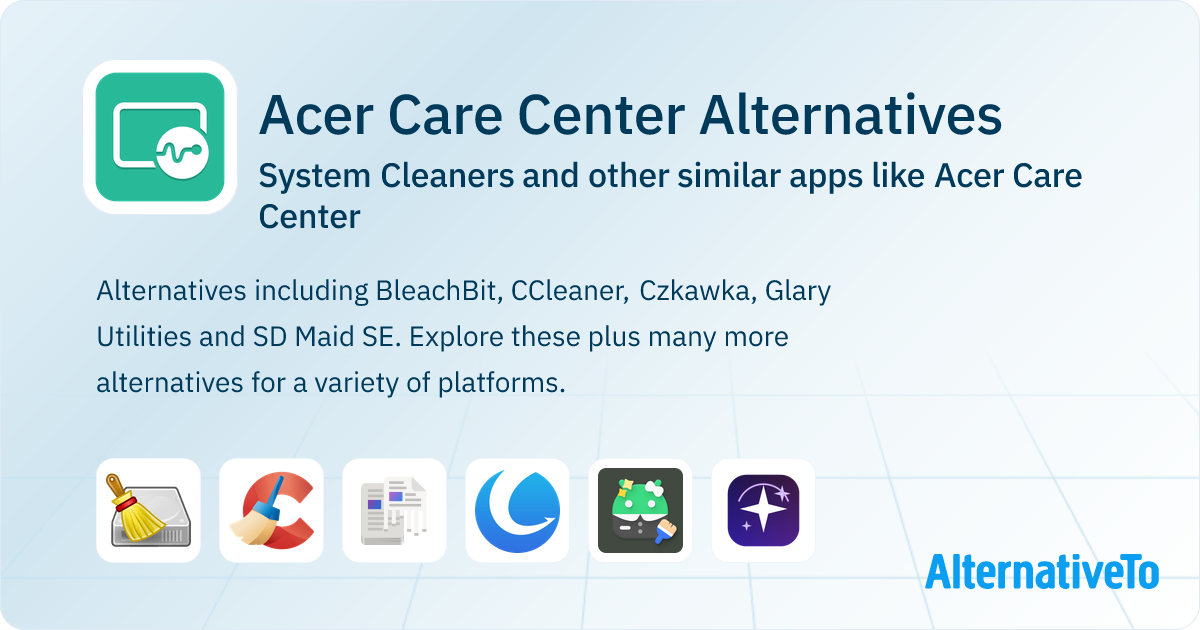 Acer Care Center Alternatives

System Cleaners and other similar apps like Acer Care Center

Alternatives including BleachBit, CCleaner, Czkawka, Glary Utilities and SD Maid SE. Explore these plus many more alternatives for a variety of platforms.

AlternativeTo